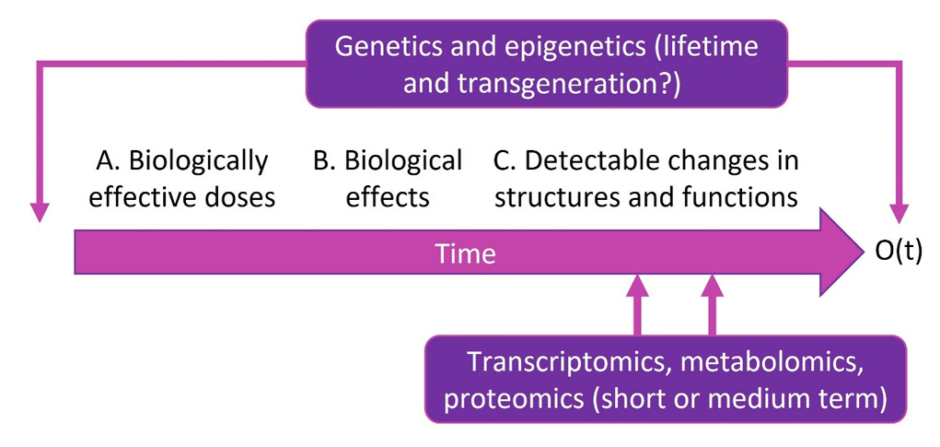 Genetics and epigenetics (lifetime and transgeneration?)

A. Biologically effective doses

B. Biological effects

C. Detectable changes in structures and functions

Time

O(t)

Transcriptomics, metabolomics, proteomics (short or medium term)